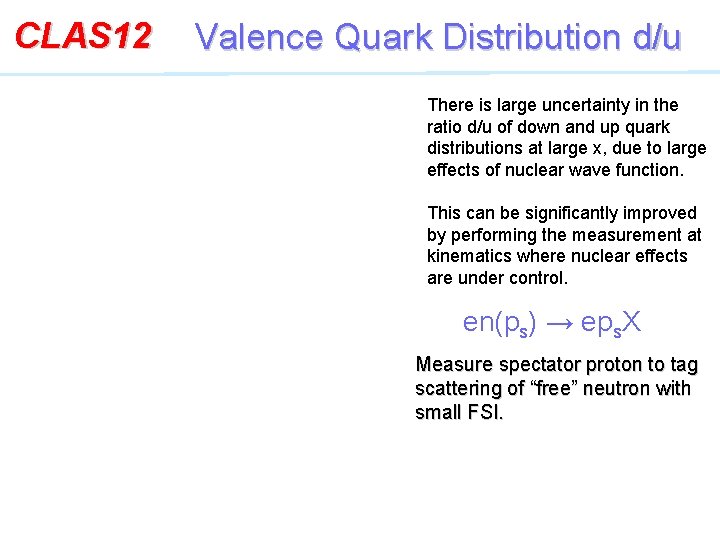 CLAS12 Valence Quark Distribution d/u

There is large uncertainty in the ratio d/u of down and up quark distributions at large x, due to large effects of nuclear wave function.

This can be significantly improved by performing the measurement at kinematics where nuclear effects are under control.

$en(p_s) \rightarrow ep_sX$

Measure spectator proton to tag scattering of “free” neutron with small FSI.